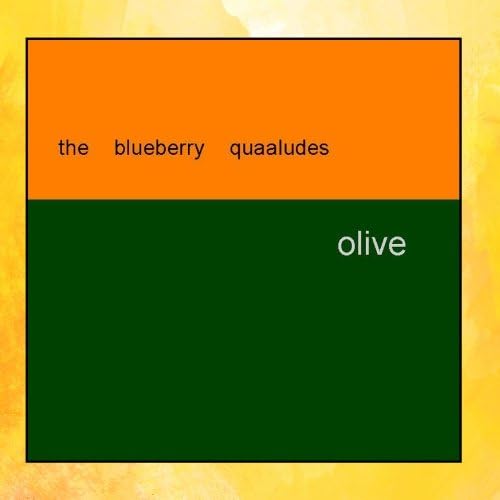 the blueberry quaaludes

olive